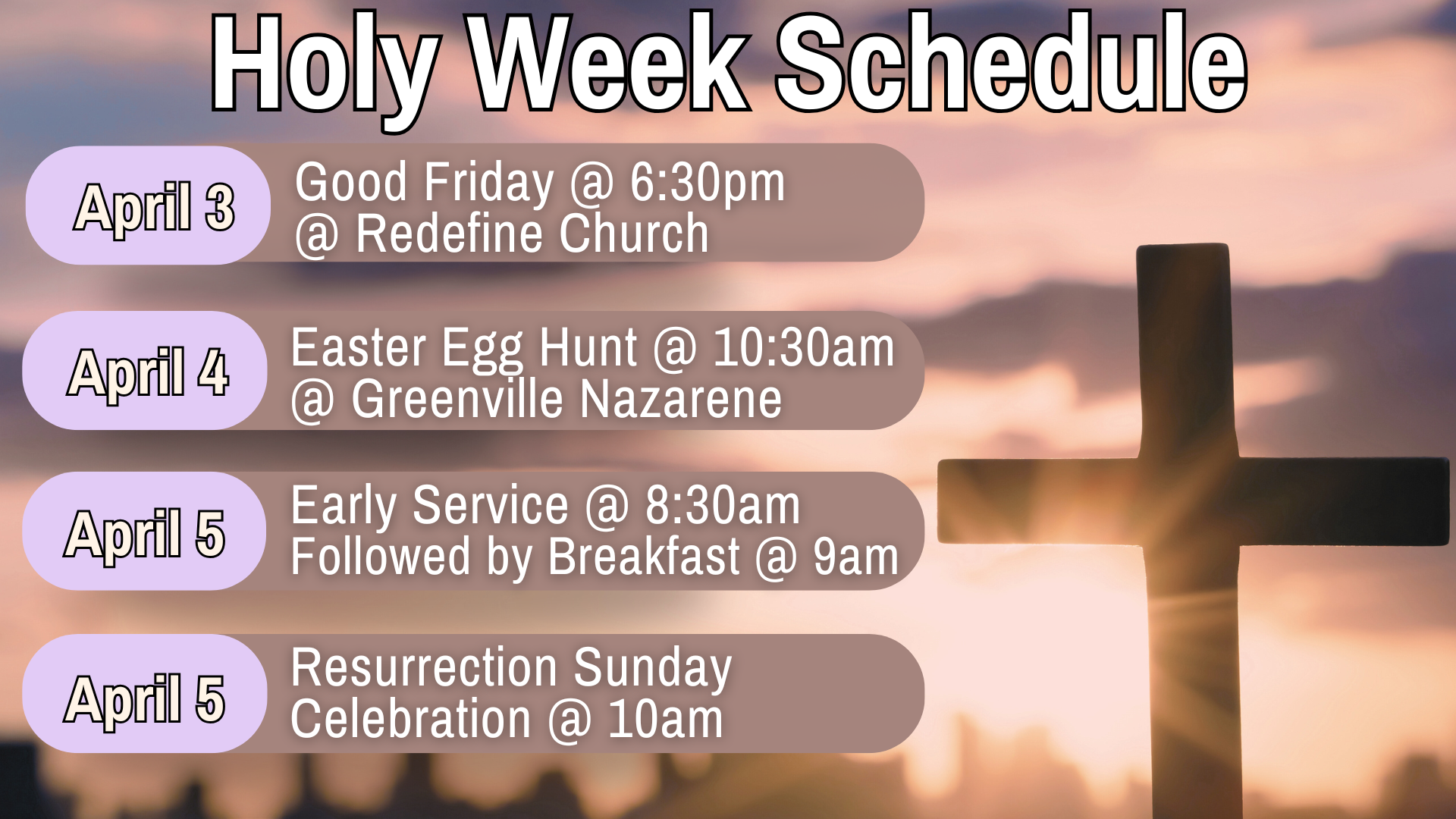 Holy Week Schedule

April 3
Good Friday @ 6:30pm
@ Redefine Church

April 4
Easter Egg Hunt @ 10:30am
@ Greenville Nazarene

April 5
Early Service @ 8:30am
Followed by Breakfast @ 9am

April 5
Resurrection Sunday
Celebration @ 10am